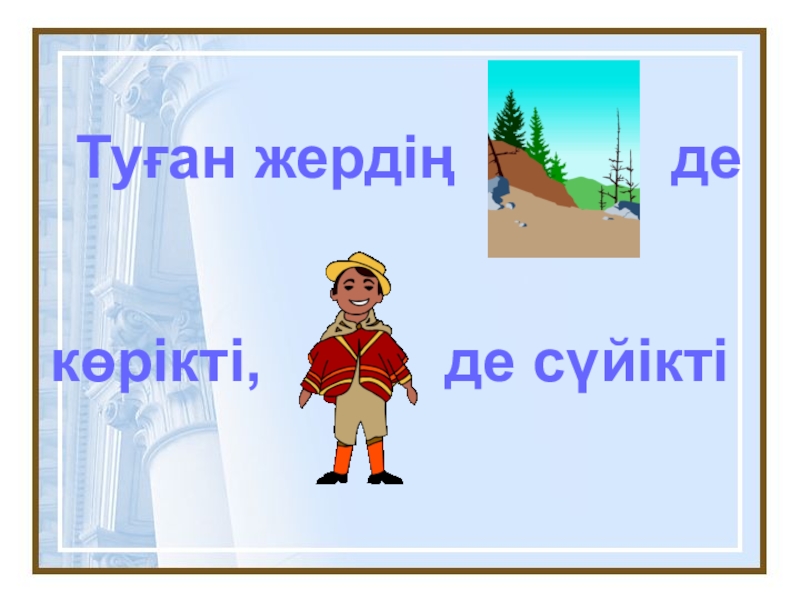 Туған жердің де

көрікті, де сүйікті